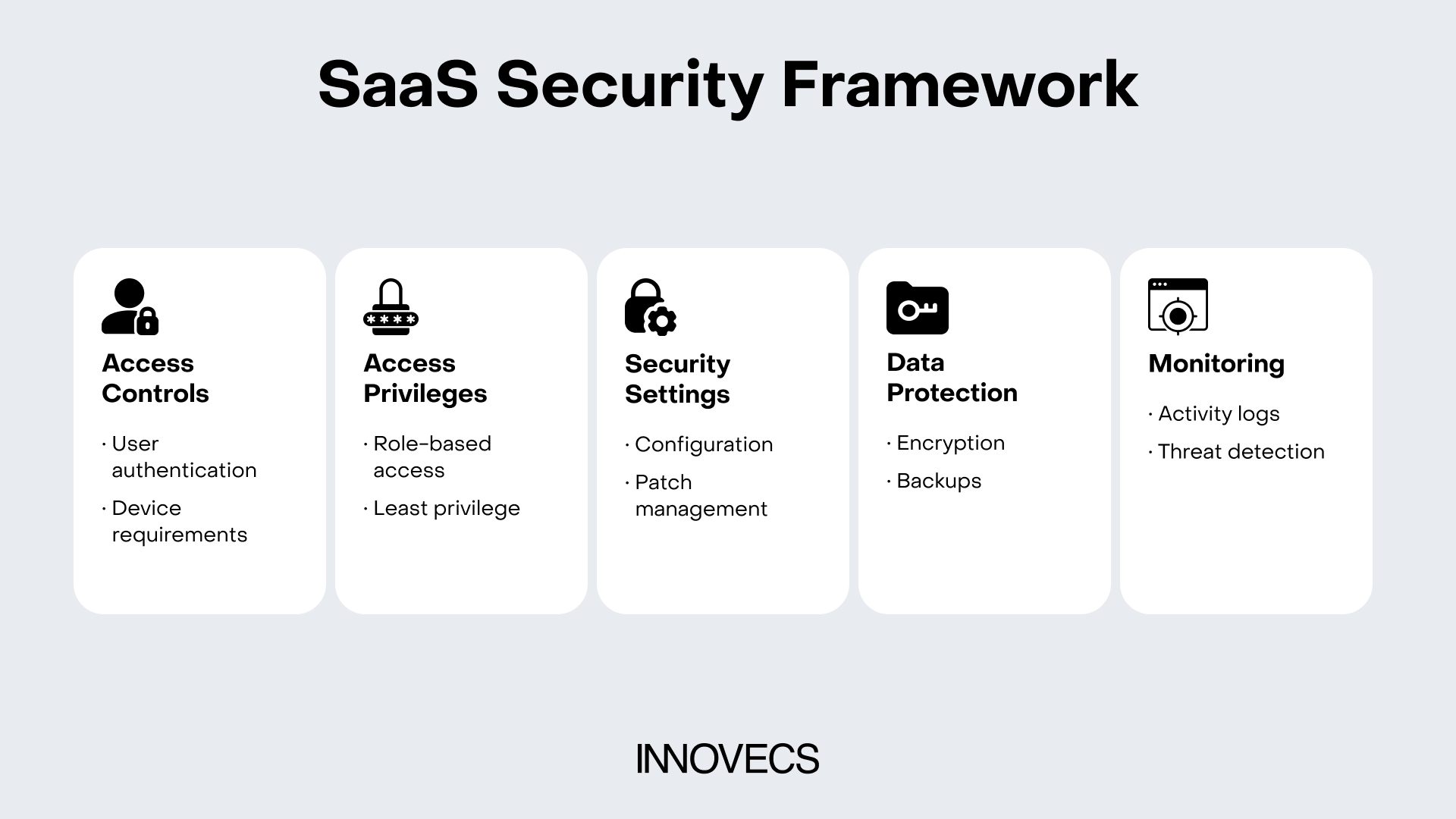 SaaS Security Framework

Access Controls

· User authentication

· Device requirements

Access Privileges

· Role-based access

· Least privilege

Security Settings

· Configuration

· Patch management

Data Protection

· Encryption

· Backups

Monitoring

· Activity logs

· Threat detection

INNOVECS